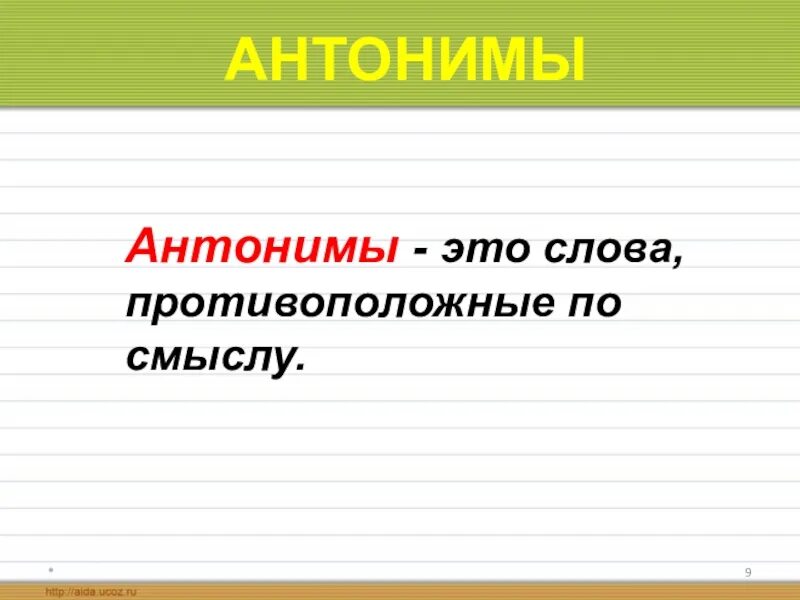 АНТОНИМЫ

Антонимы - это слова, противоположные по смыслу.

*

9

http://aida.ucoz.ru